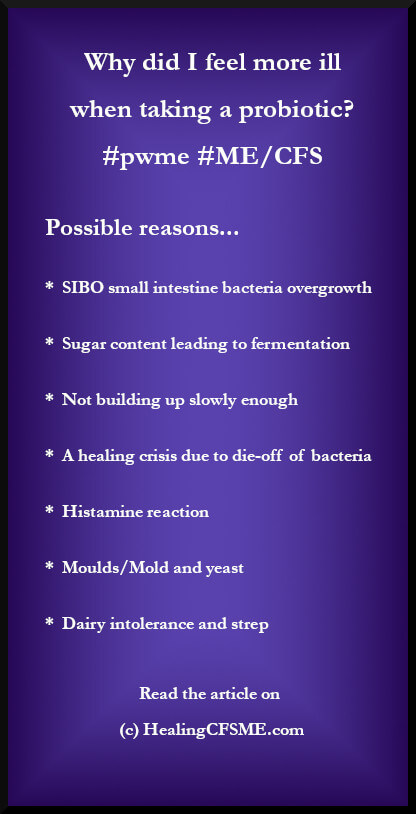 Why did I feel more ill when taking a probiotic? #pwme #ME/CFS

Possible reasons...

* SIBO small intestine bacteria overgrowth

* Sugar content leading to fermentation

* Not building up slowly enough

* A healing crisis due to die-off of bacteria

* Histamine reaction

* Moulds/Mold and yeast

* Dairy intolerance and strep

Read the article on

(c) HealingCFSME.com